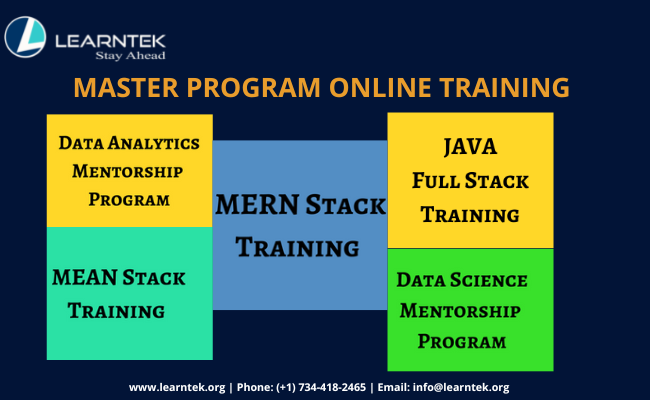 LEARNTEK
Stay Ahead

MASTER PROGRAM ONLINE TRAINING

Data Analytics Mentorship Program

MEAN Stack Training

MERN Stack Training

JAVA Full Stack Training

Data Science Mentorship Program

www.learntek.org | Phone: (+1) 734-418-2465 | Email: info@learntek.org